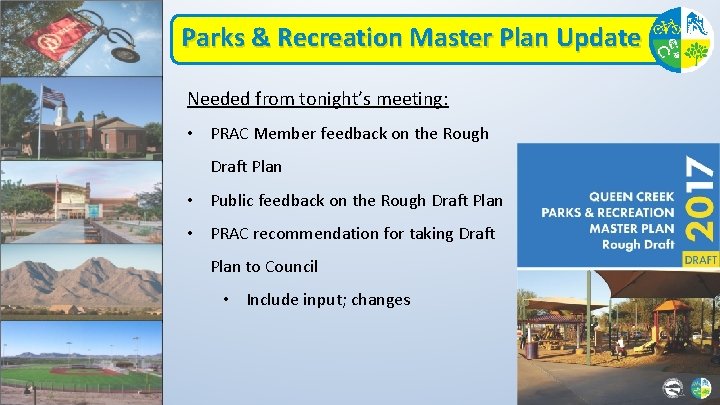 Parks & Recreation Master Plan Update

Needed from tonight's meeting:

• PRAC Member feedback on the Rough Draft Plan
• Public feedback on the Rough Draft Plan
• PRAC recommendation for taking Draft Plan to Council
  • Include input; changes

QUEEN CREEK PARKS & RECREATION MASTER PLAN Rough Draft

2017

DRAFT